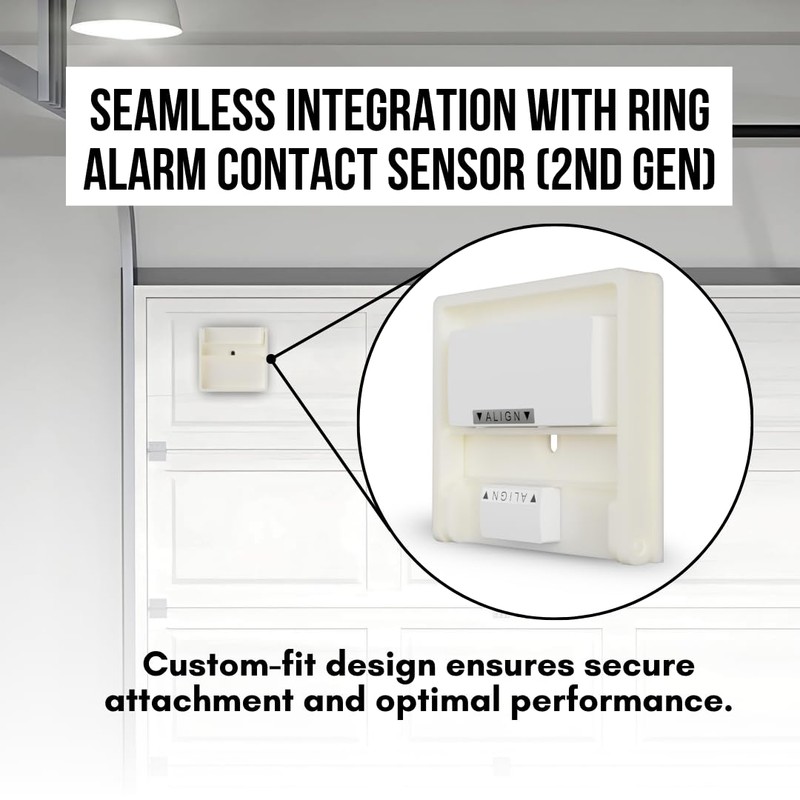 SEAMLESS INTEGRATION WITH RING ALARM CONTACT SENSOR (2ND GEN)

▼ALIGN▼

▼ALIGN▼

Custom-fit design ensures secure attachment and optimal performance.